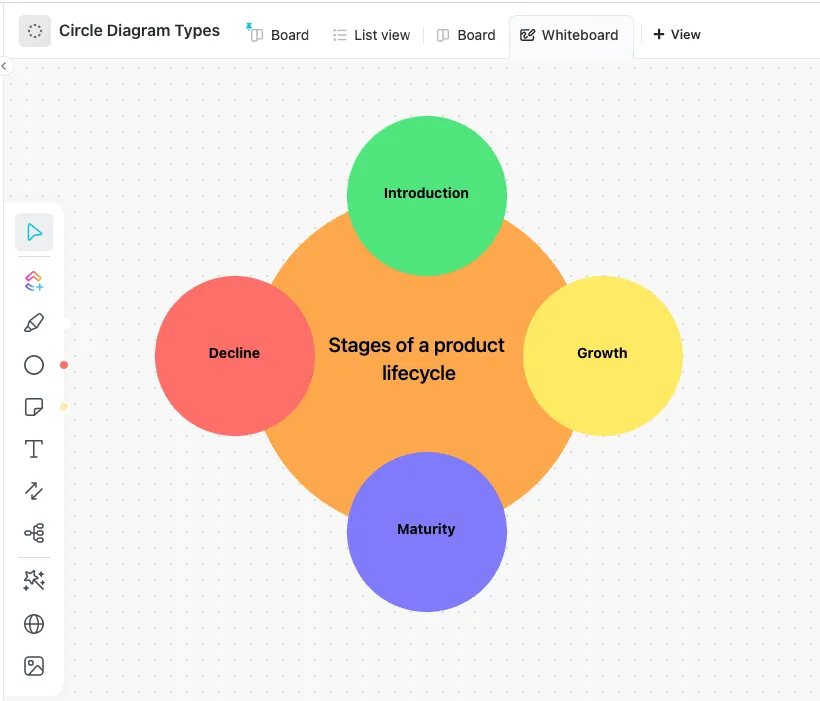 Circle Diagram Types Board List view Board Whiteboard + View

Introduction

Decline

Stages of a product lifecycle

Growth

Maturity